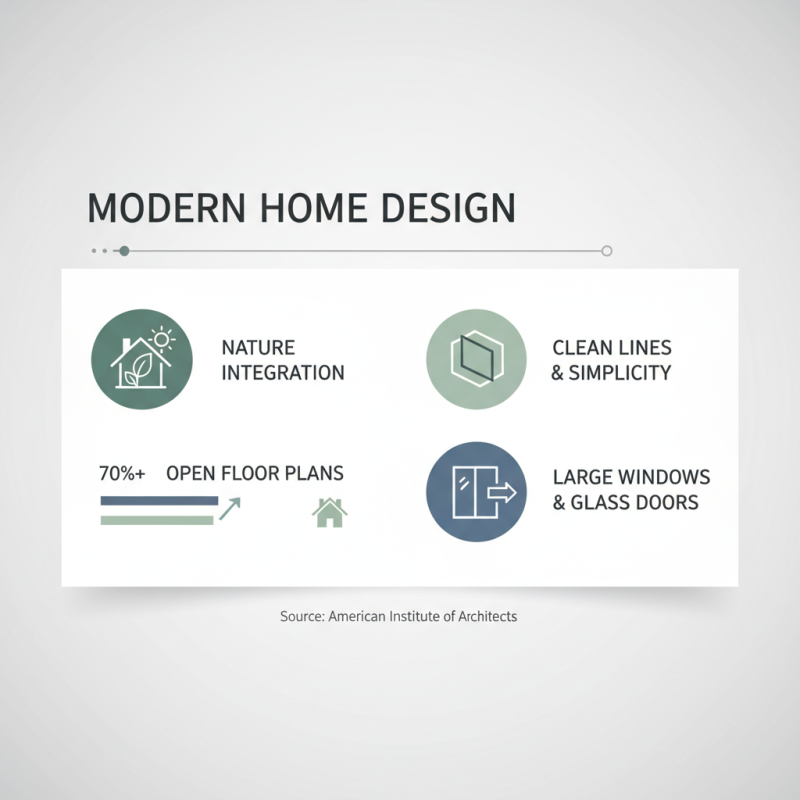 MODERN HOME DESIGN

NATURE INTEGRATION

CLEAN LINES & SIMPLICITY

70%+ OPEN FLOOR PLANS

LARGE WINDOWS & GLASS DOORS

Source: American Institute of Architects